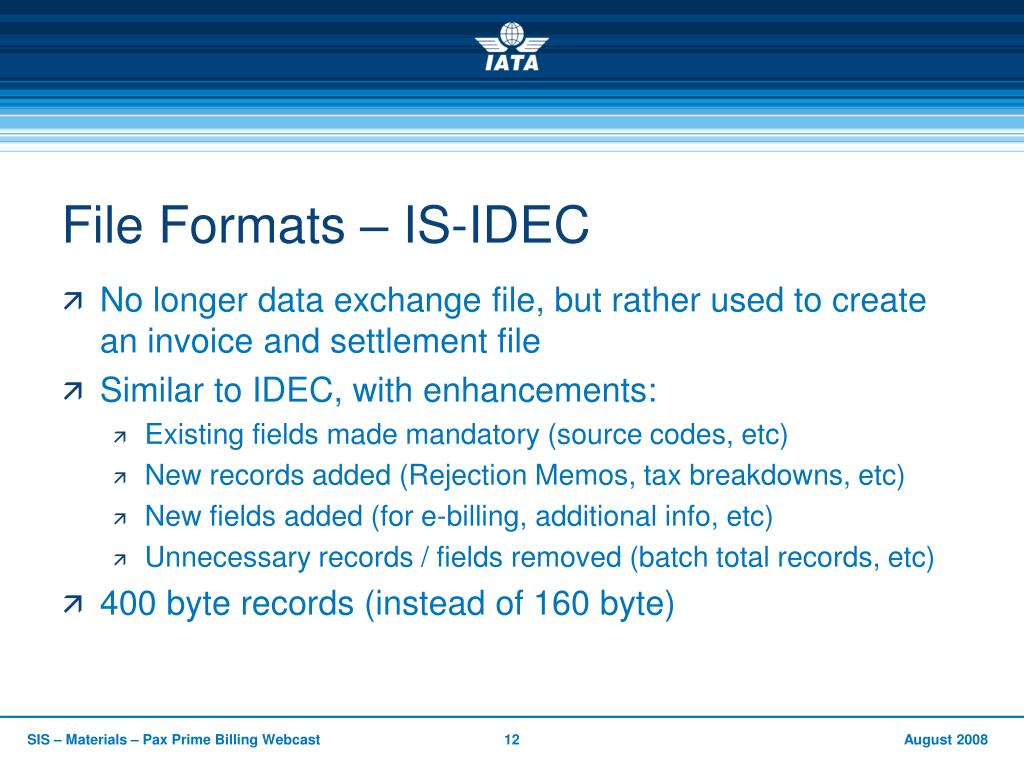 IATA

File Formats – IS-IDEC

No longer data exchange file, but rather used to create an invoice and settlement file

Similar to IDEC, with enhancements:

Existing fields made mandatory (source codes, etc)

New records added (Rejection Memos, tax breakdowns, etc)

New fields added (for e-billing, additional info, etc)

Unnecessary records / fields removed (batch total records, etc)

400 byte records (instead of 160 byte)

SIS – Materials – Pax Prime Billing Webcast 12 August 2008